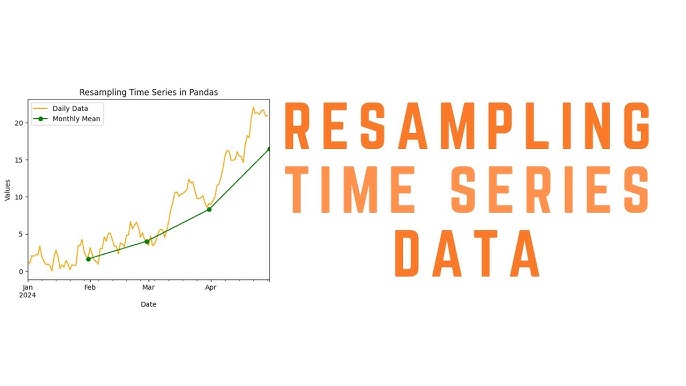 Resampling Time Series in Pandas

Daily Data
Monthly Mean

Values

20
15
10
5
0

Jan
2024
Feb
Mar
Apr

Date

RESAMPLING TIME SERIES DATA